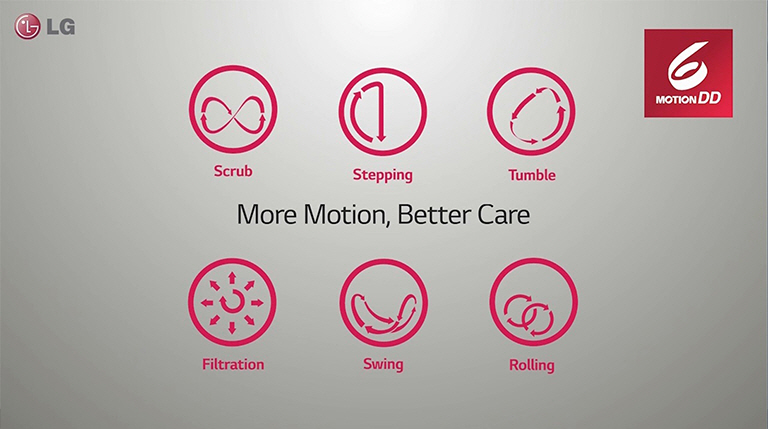 LG

6
MOTION DD

Scrub

Stepping

Tumble

More Motion, Better Care

Filtration

Swing

Rolling